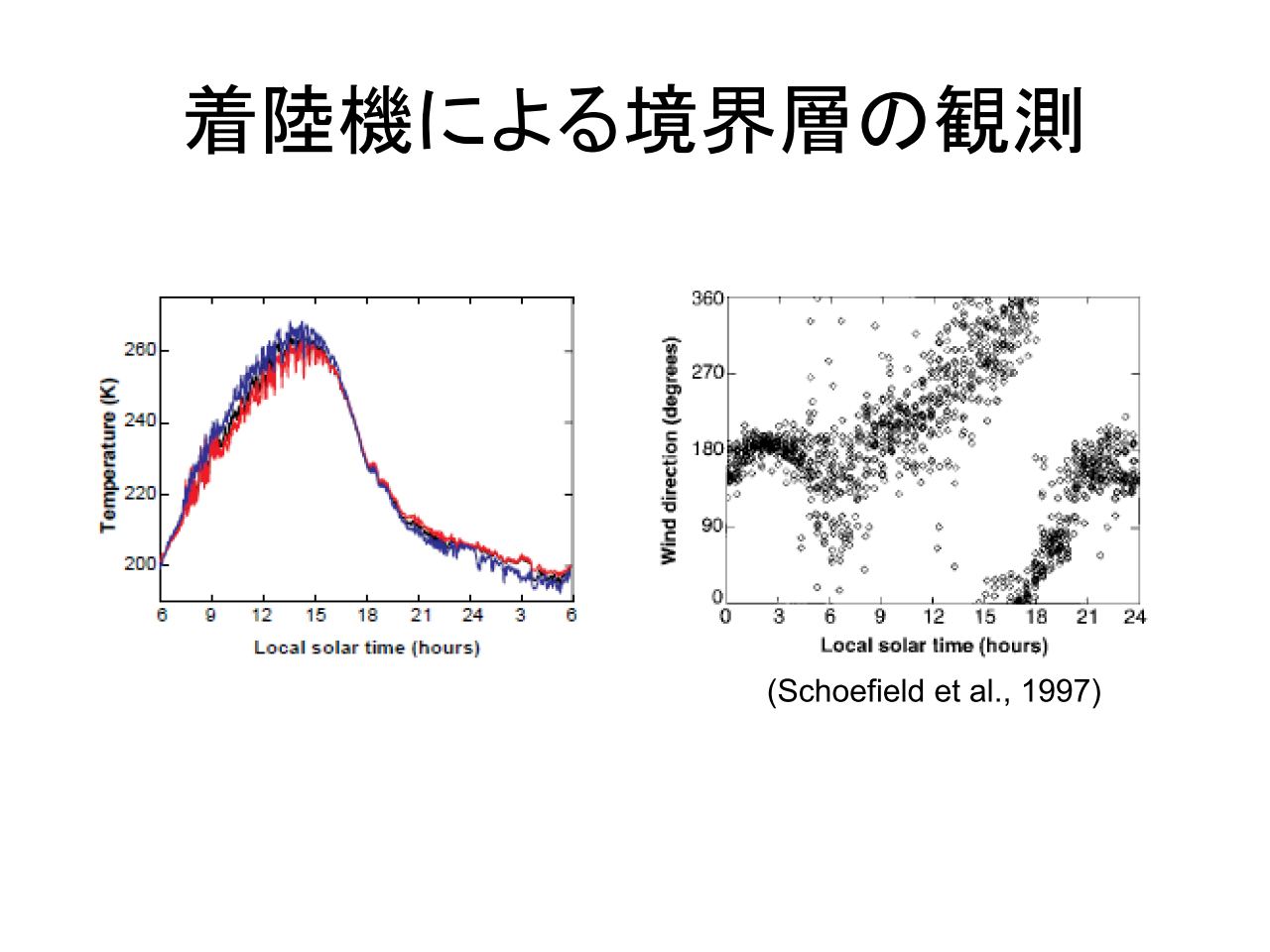 着陸機による境界層の観測

Temperature (K)
260
240
220
200
6 9 12 15 18 21 24 3 6
Local solar time (hours)

Wind direction (degrees)
360
270
180
90
0
0 3 6 9 12 15 18 21 24
Local solar time (hours)

(Schoefield et al., 1997)